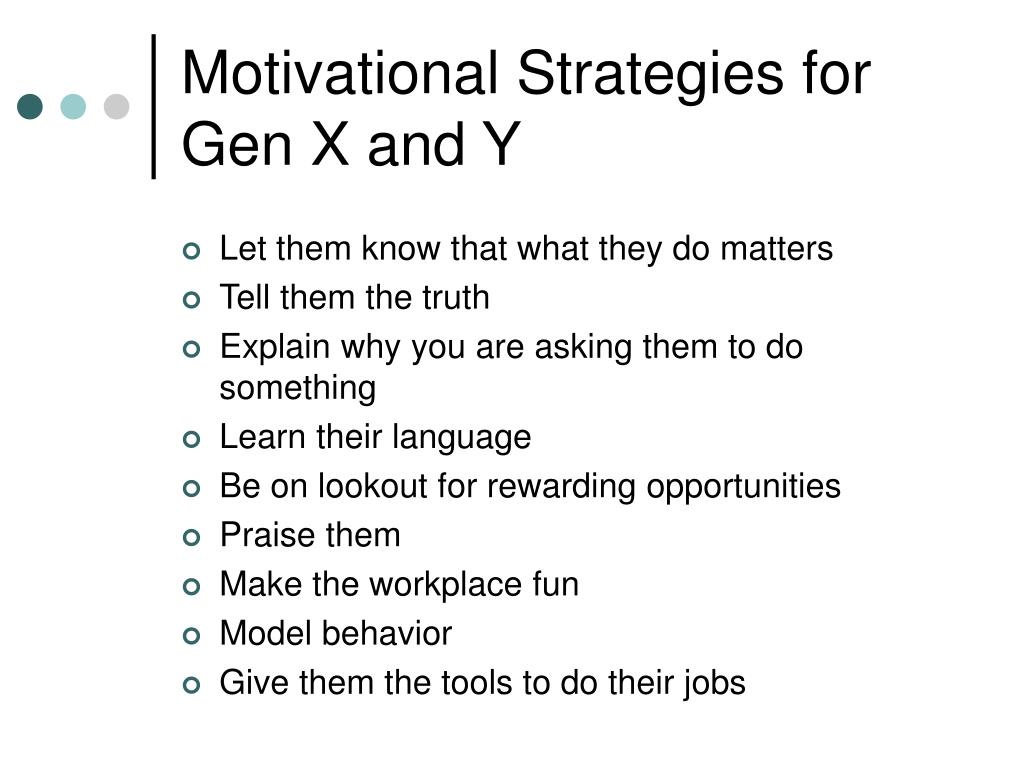 Motivational Strategies for Gen X and Y

- Let them know that what they do matters
- Tell them the truth
- Explain why you are asking them to do something
- Learn their language
- Be on lookout for rewarding opportunities
- Praise them
- Make the workplace fun
- Model behavior
- Give them the tools to do their jobs